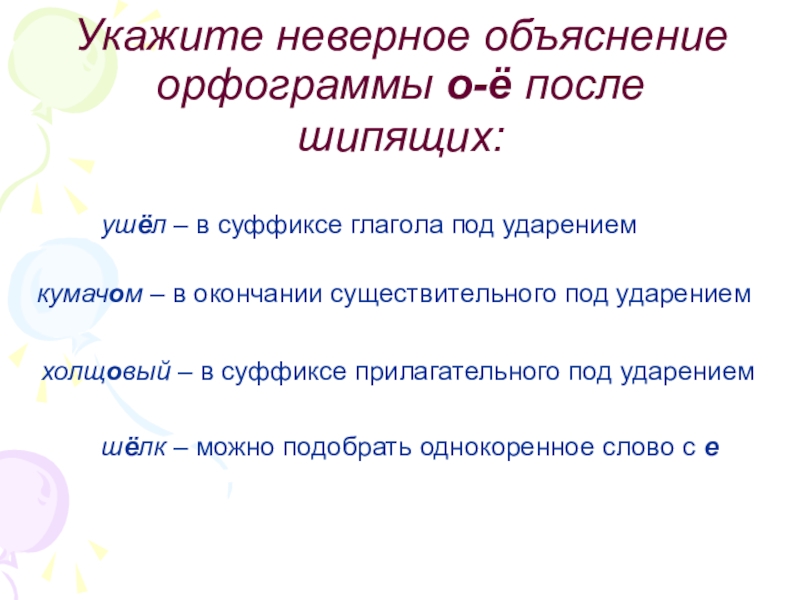 Укажите неверное объяснение орфограммы о-ё после шипящих:

ушёл – в суффиксе глагола под ударением

кумачом – в окончании существительного под ударением

холщовый – в суффиксе прилагательного под ударением

шёлк – можно подобрать однокоренное слово с е